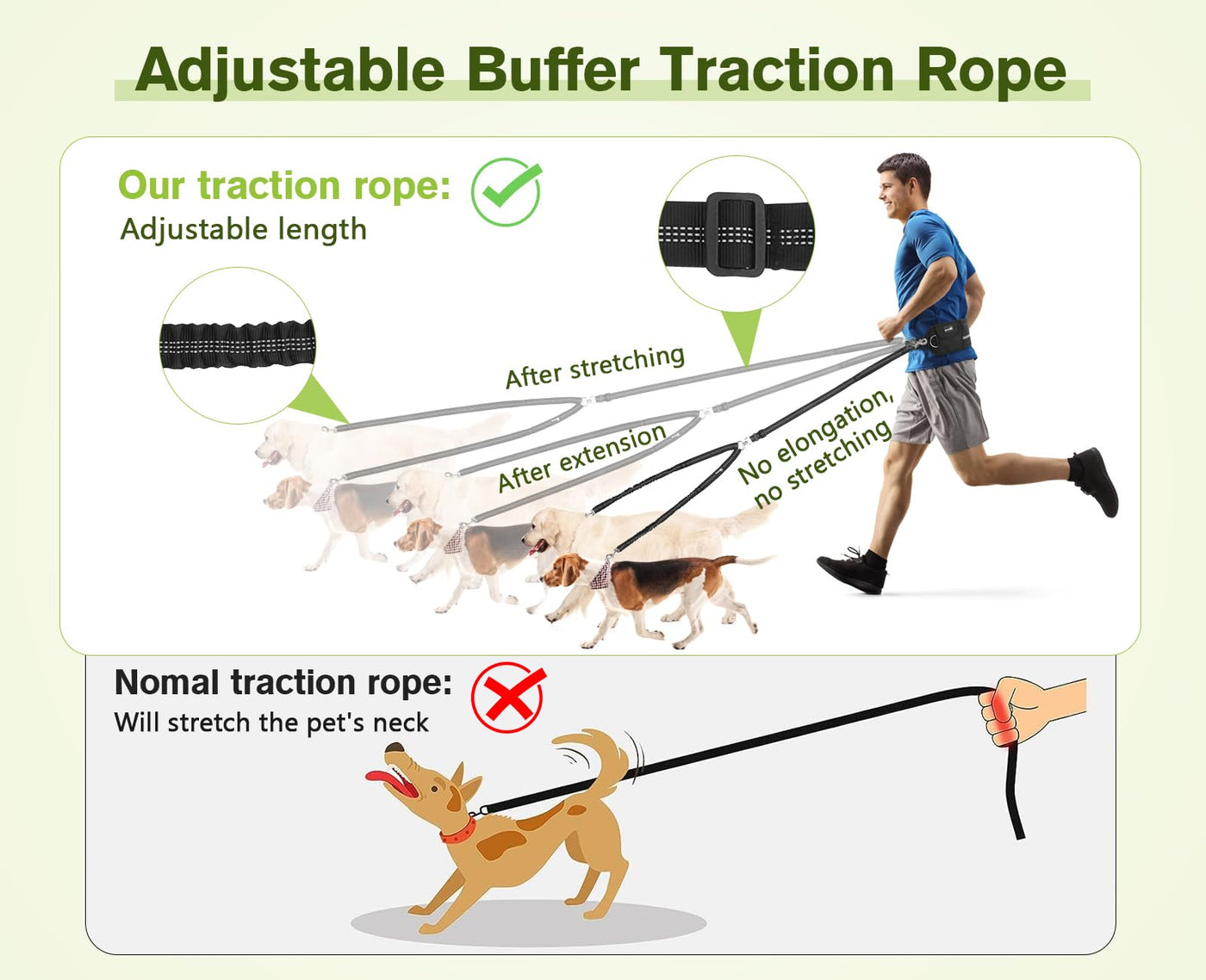 Adjustable Buffer Traction Rope

Our traction rope:
Adjustable length

After stretching

After extension

No elongation, no stretching

Nomal traction rope:
Will stretch the pet's neck